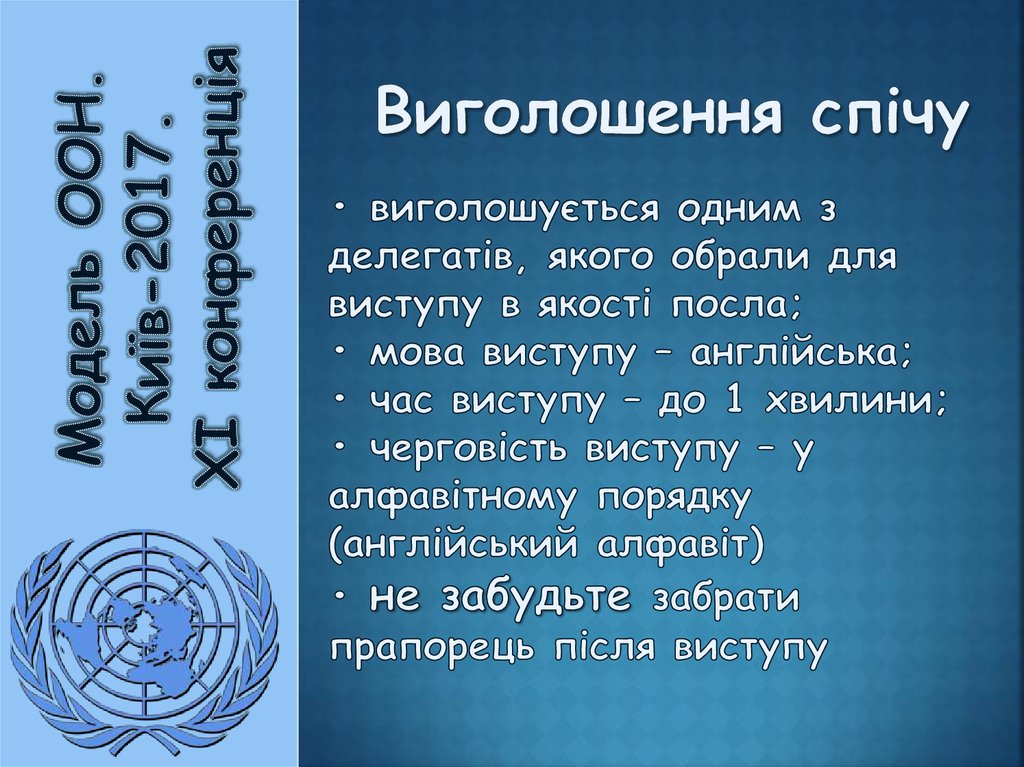 Модель ООН. Київ-2017. XI конференція

Виголошення спічу

• виголошується одним з делегатів, якого обрали для виступу в якості посла;
• мова виступу – англійська;
• час виступу – до 1 хвилини;
• черговість виступу – у алфавітному порядку (англійський алфавіт)
• не забудьте забрати прапорець після виступу